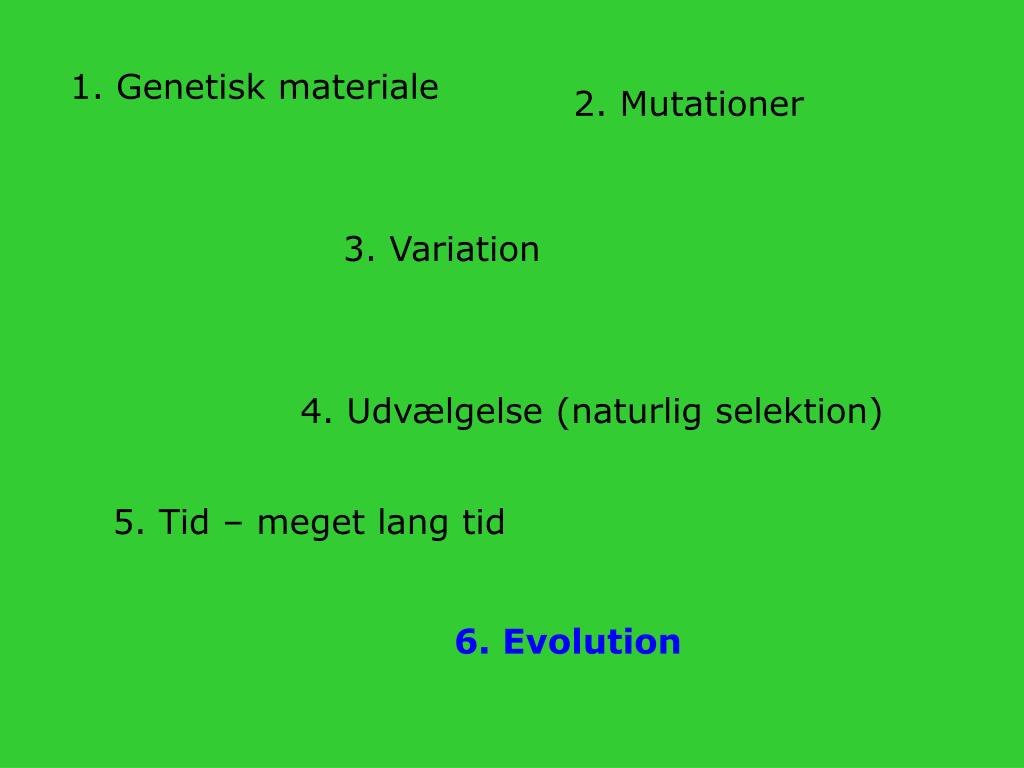 1. Genetisk materiale

2. Mutationer

3. Variation

4. Udvælgelse (naturlig selektion)

5. Tid – meget lang tid

6. Evolution